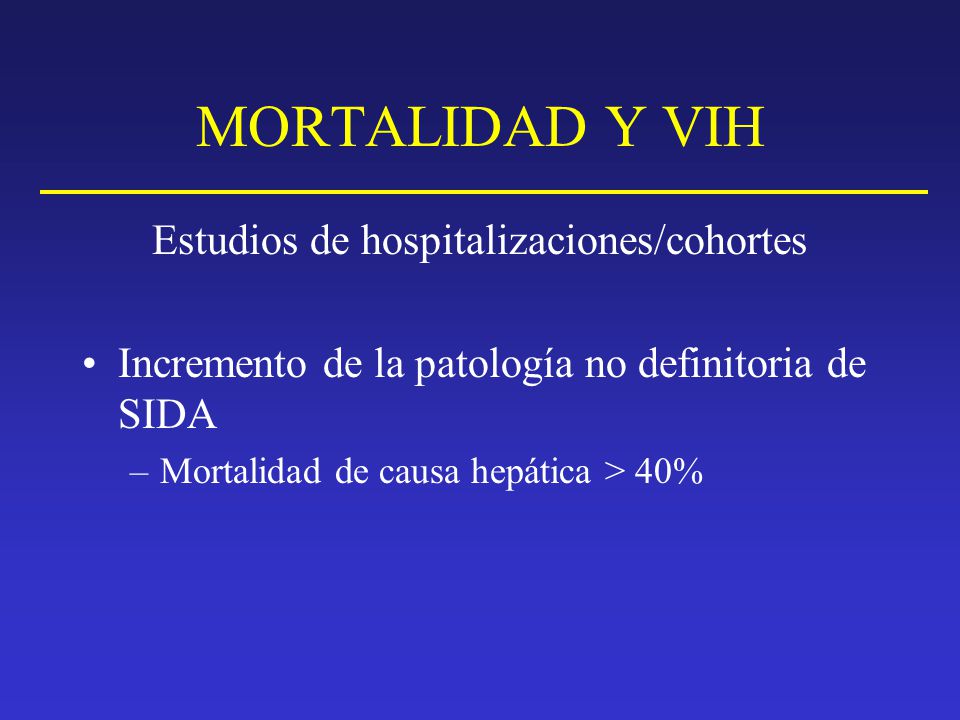 MORTALIDAD Y VIH

Estudios de hospitalizaciones/cohortes

• Incremento de la patología no definitoria de SIDA

– Mortalidad de causa hepática > 40%